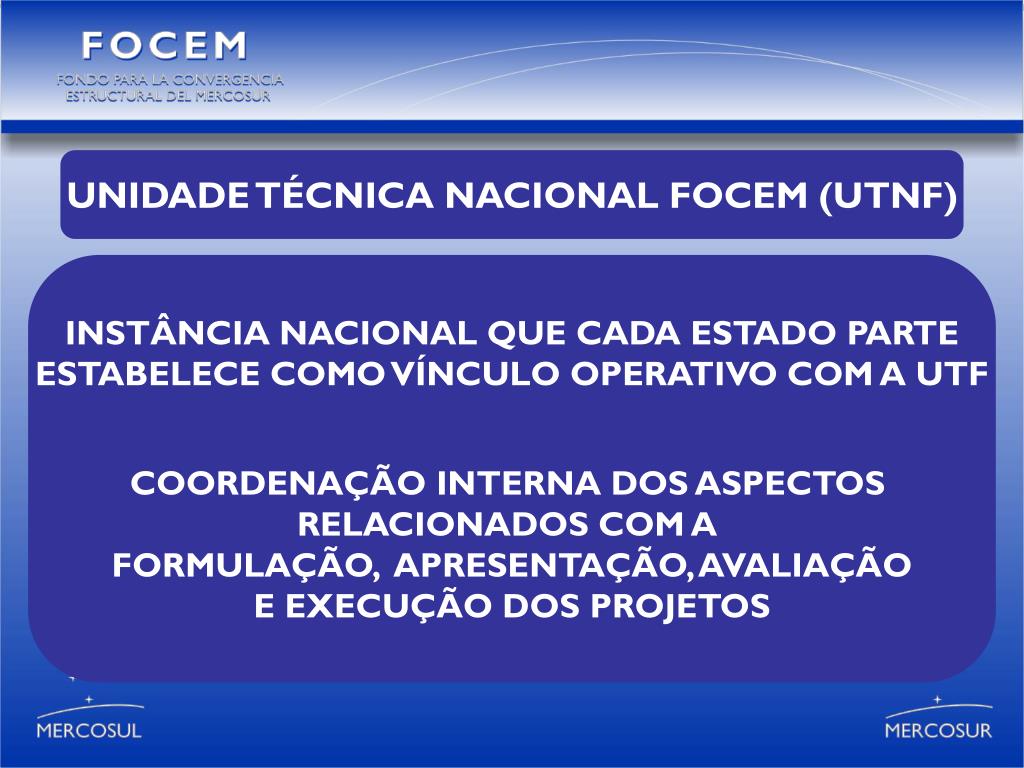 FOCEM
FONDO PARA LA CONVERGENCIA ESTRUCTURAL DEL MERCOSUR

UNIDADE TÉCNICA NACIONAL FOCEM (UTNF)

INSTÂNCIA NACIONAL QUE CADA ESTADO PARTE ESTABELECE COMO VÍNCULO OPERATIVO COM A UTF

COORDENAÇÃO INTERNA DOS ASPECTOS RELACIONADOS COM A FORMULAÇÃO, APRESENTAÇÃO, AVALIAÇÃO E EXECUÇÃO DOS PROJETOS

MERCOSUL

MERCOSUR